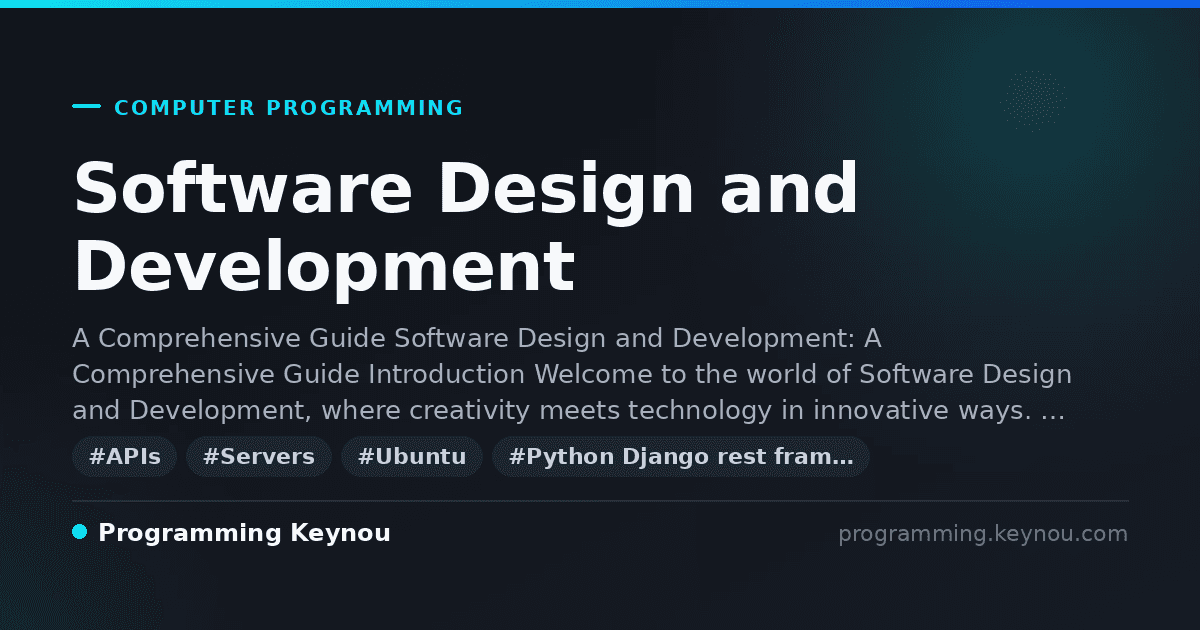 COMPUTER PROGRAMMING

Software Design and Development

A Comprehensive Guide Software Design and Development: A Comprehensive Guide Introduction Welcome to the world of Software Design and Development, where creativity meets technology in innovative ways. …

#APIs #Servers #Ubuntu #Python Django rest fram…

Programming Keynou

programming.keynou.com